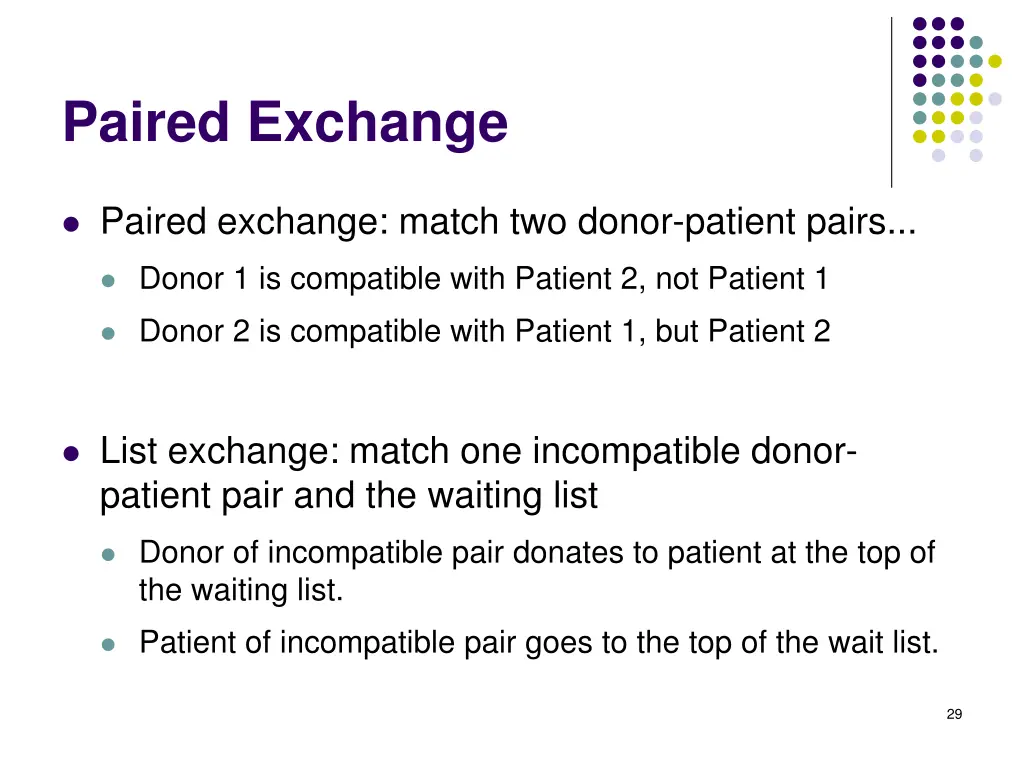 Paired Exchange

Paired exchange: match two donor-patient pairs...

Donor 1 is compatible with Patient 2, not Patient 1

Donor 2 is compatible with Patient 1, but Patient 2

List exchange: match one incompatible donor-patient pair and the waiting list

Donor of incompatible pair donates to patient at the top of the waiting list.

Patient of incompatible pair goes to the top of the wait list.

29